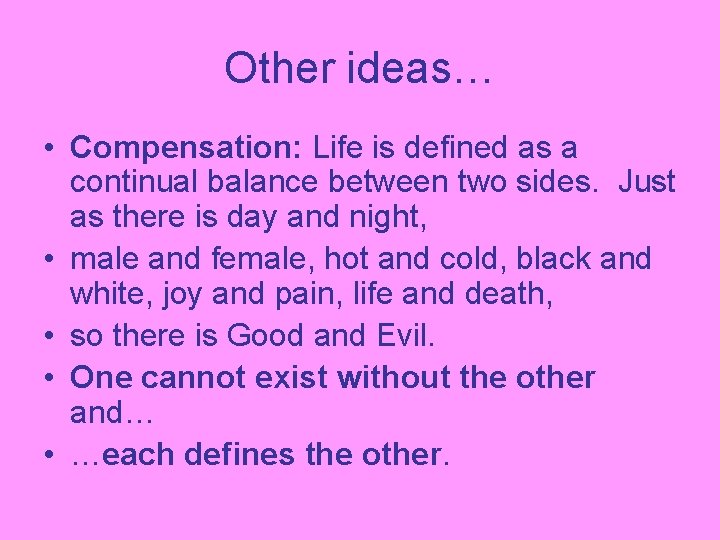 Other ideas…

• Compensation: Life is defined as a continual balance between two sides. Just as there is day and night,
• male and female, hot and cold, black and white, joy and pain, life and death,
• so there is Good and Evil.
• One cannot exist without the other and…
• …each defines the other.